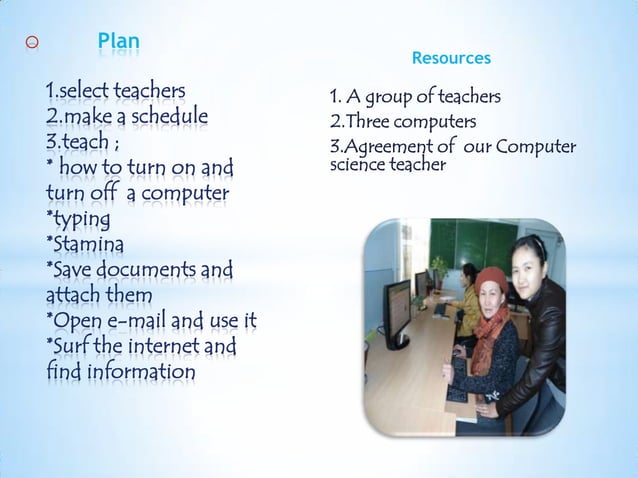 Plan

1.select teachers
2.make a schedule
3.teach ;
* how to turn on and turn off a computer
*typing
*Stamina
*Save documents and attach them
*Open e-mail and use it
*Surf the internet and find information

Resources

1. A group of teachers
2.Three computers
3.Agreement of our Computer science teacher